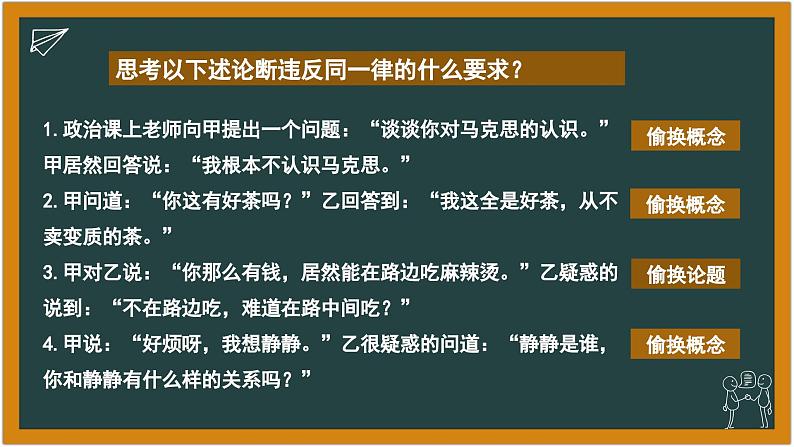 思考以下述论断违反同一律的什么要求？

1. 政治课上老师向甲提出一个问题：“谈谈你对马克思的认识。”甲居然回答说：“我根本不认识马克思。”

偷换概念

2. 甲问道：“你这有好茶吗？”乙回答到：“我这全是好茶，从不卖变质的茶。”

偷换概念

3. 甲对乙说：“你那么有钱，居然能在路边吃麻辣烫。”乙疑惑的说到：“不在路边吃，难道在路中间吃？”

偷换论题

4. 甲说：“好烦呀，我想静静。”乙很疑惑的问道：“静静是谁，你和静静有什么样的关系吗？”

偷换概念